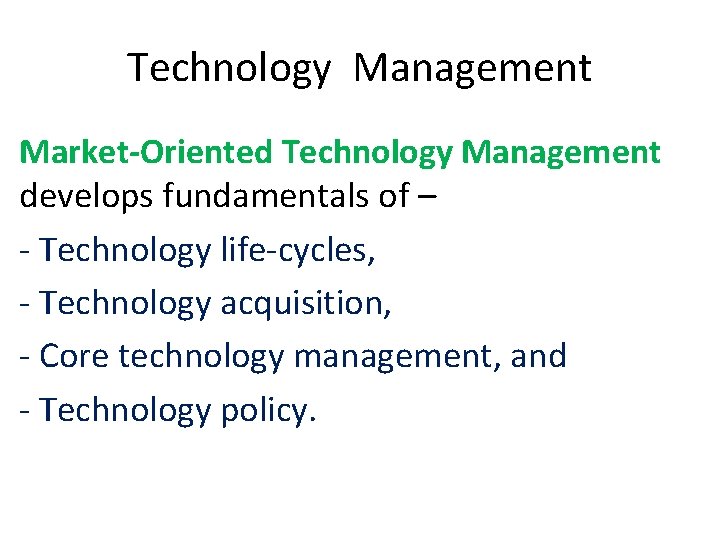 Technology Management

Market-Oriented Technology Management develops fundamentals of –

- Technology life-cycles,

- Technology acquisition,

- Core technology management, and

- Technology policy.